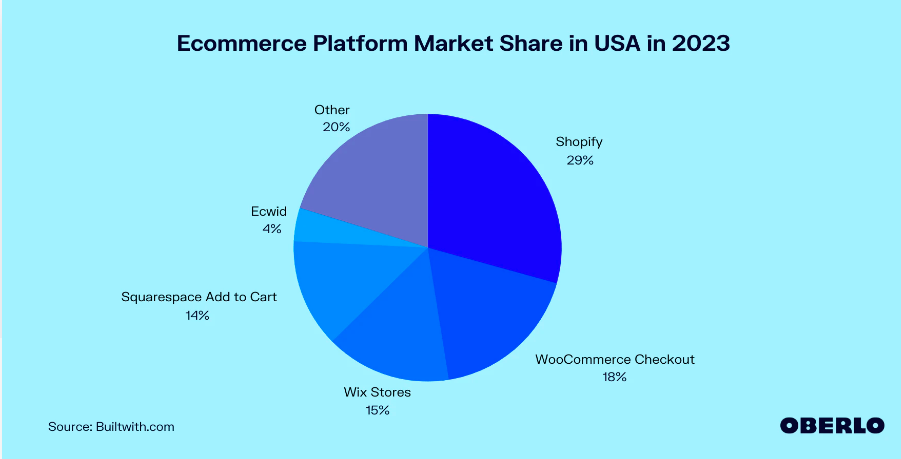 Ecommerce Platform Market Share in USA in 2023

Other
20%

Shopify
29%

Ecwid
4%

Squarespace Add to Cart
14%

WooCommerce Checkout
18%

Wix Stores
15%

Source: Builtwith.com

OBERLO